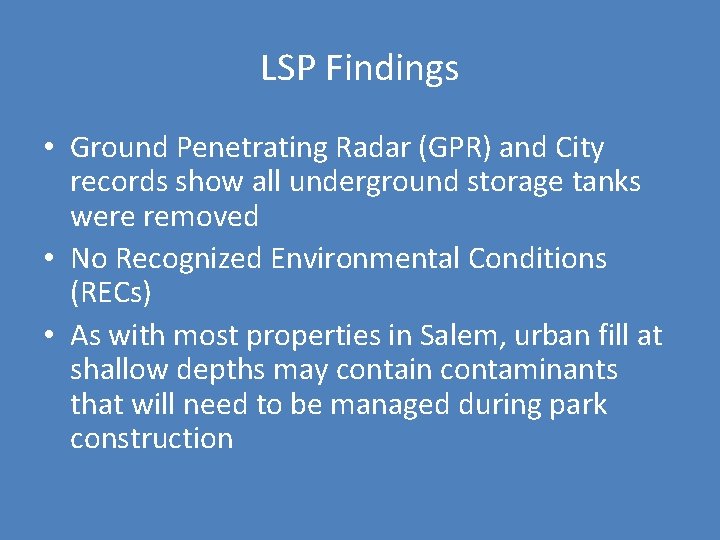 LSP Findings

• Ground Penetrating Radar (GPR) and City records show all underground storage tanks were removed
• No Recognized Environmental Conditions (RECs)
• As with most properties in Salem, urban fill at shallow depths may contain contaminants that will need to be managed during park construction